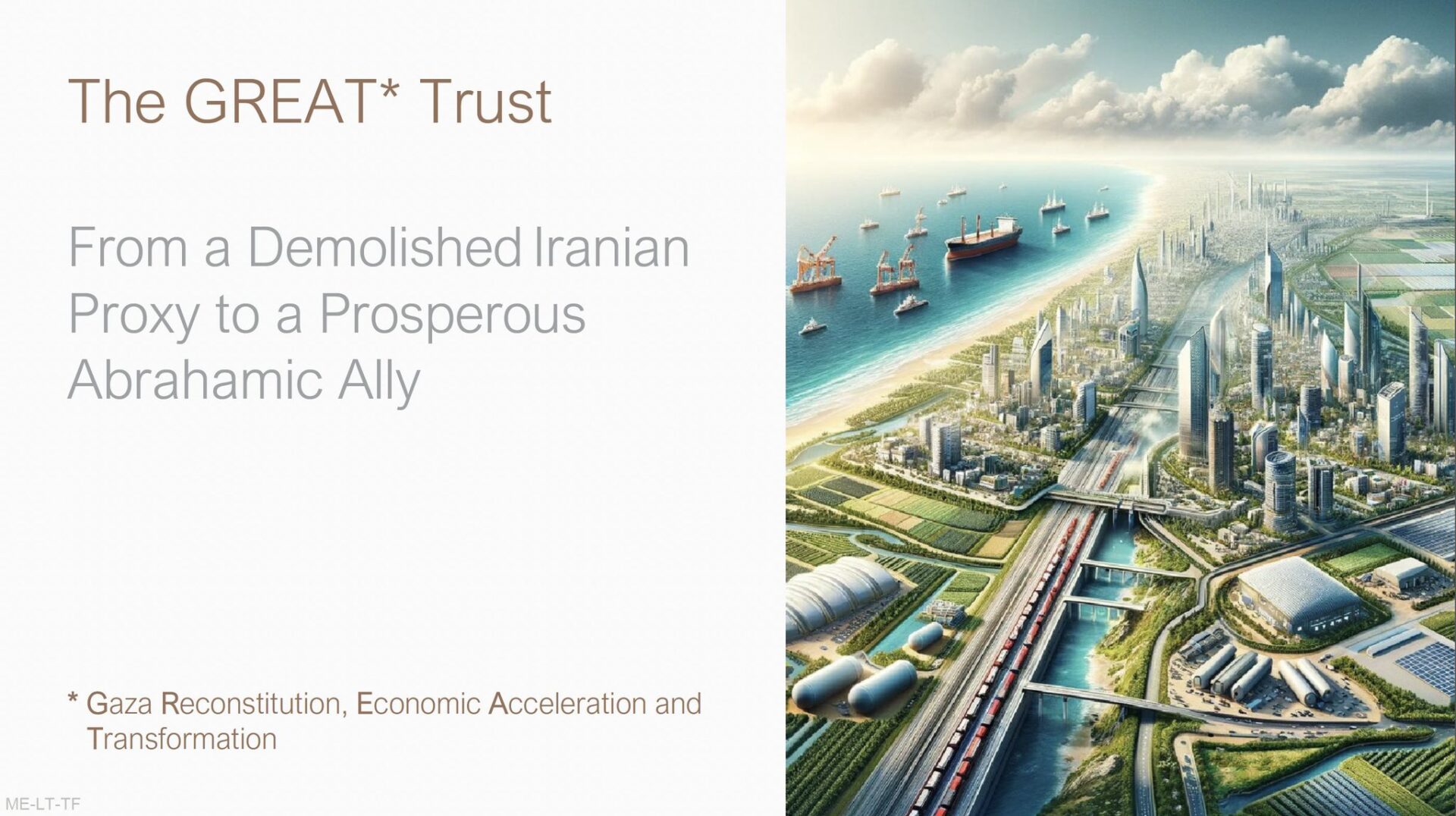 The GREAT* Trust

From a Demolished Iranian Proxy to a Prosperous Abrahamic Ally

* Gaza Reconstitution, Economic Acceleration and Transformation

ME-LT-TF